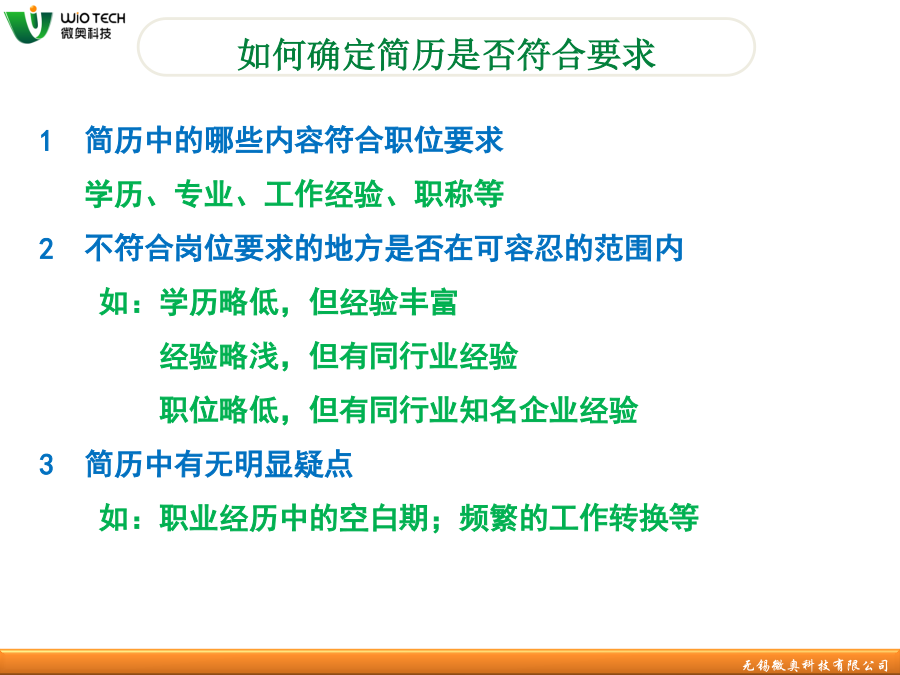 WIO TECH
微奥科技

如何确定简历是否符合要求

1　简历中的哪些内容符合职位要求
学历、专业、工作经验、职称等

2　不符合岗位要求的地方是否在可容忍的范围内
如：学历略低，但经验丰富
经验略浅，但有同行业经验
职位略低，但有同行业知名企业经验

3　简历中有无明显疑点
如：职业经历中的空白期；频繁的工作转换等

无锡微奥科技有限公司